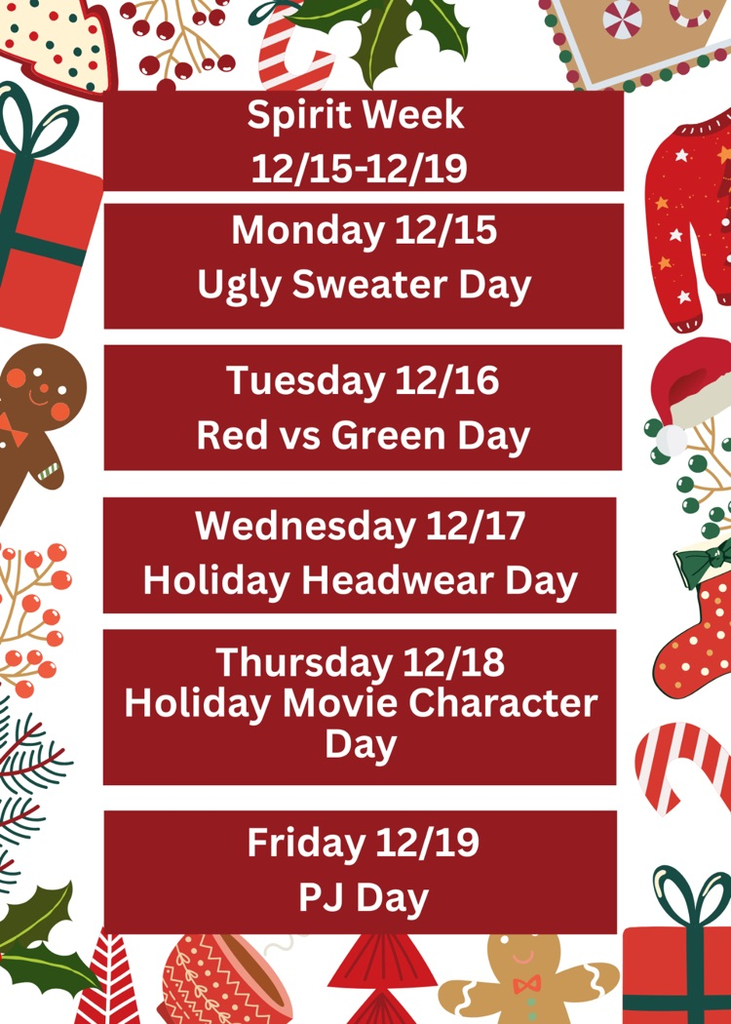 Spirit Week
12/15-12/19

Monday 12/15
Ugly Sweater Day

Tuesday 12/16
Red vs Green Day

Wednesday 12/17
Holiday Headwear Day

Thursday 12/18
Holiday Movie Character Day

Friday 12/19
PJ Day